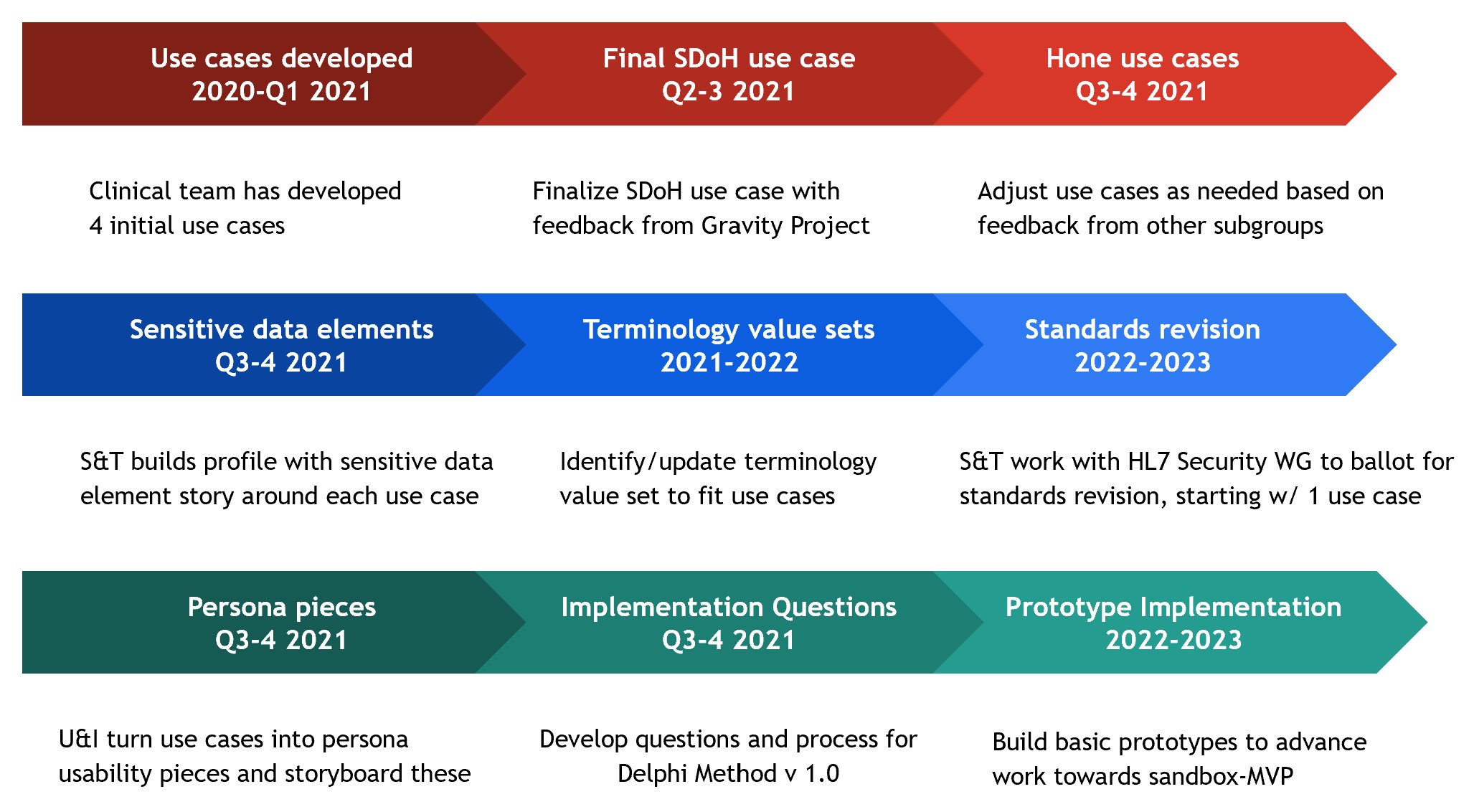 Use cases developed
2020-Q1 2021

Final SDoH use case
Q2-3 2021

Hone use cases
Q3-4 2021

Clinical team has developed 4 initial use cases

Finalize SDoH use case with feedback from Gravity Project

Adjust use cases as needed based on feedback from other subgroups

Sensitive data elements
Q3-4 2021

Terminology value sets
2021-2022

Standards revision
2022-2023

S&T builds profile with sensitive data element story around each use case

Identify/update terminology value set to fit use cases

S&T work with HL7 Security WG to ballot for standards revision, starting w/ 1 use case

Persona pieces
Q3-4 2021

Implementation Questions
Q3-4 2021

Prototype Implementation
2022-2023

U&I turn use cases into persona usability pieces and storyboard these

Develop questions and process for Delphi Method v 1.0

Build basic prototypes to advance work towards sandbox-MVP